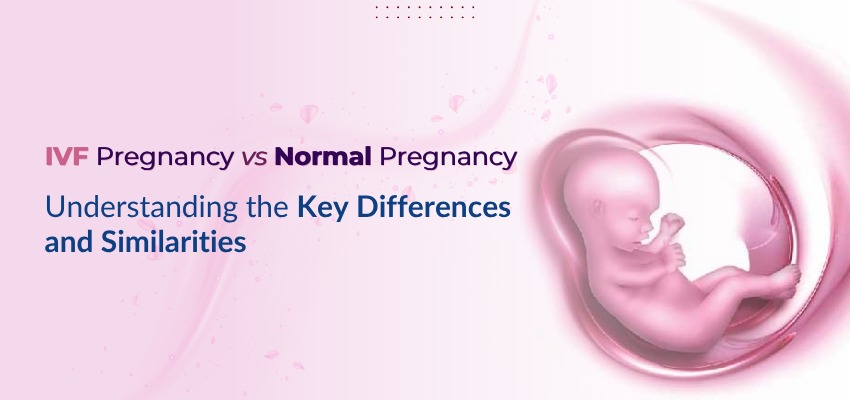 IVF Pregnancy vs Normal Pregnancy

Understanding the Key Differences and Similarities